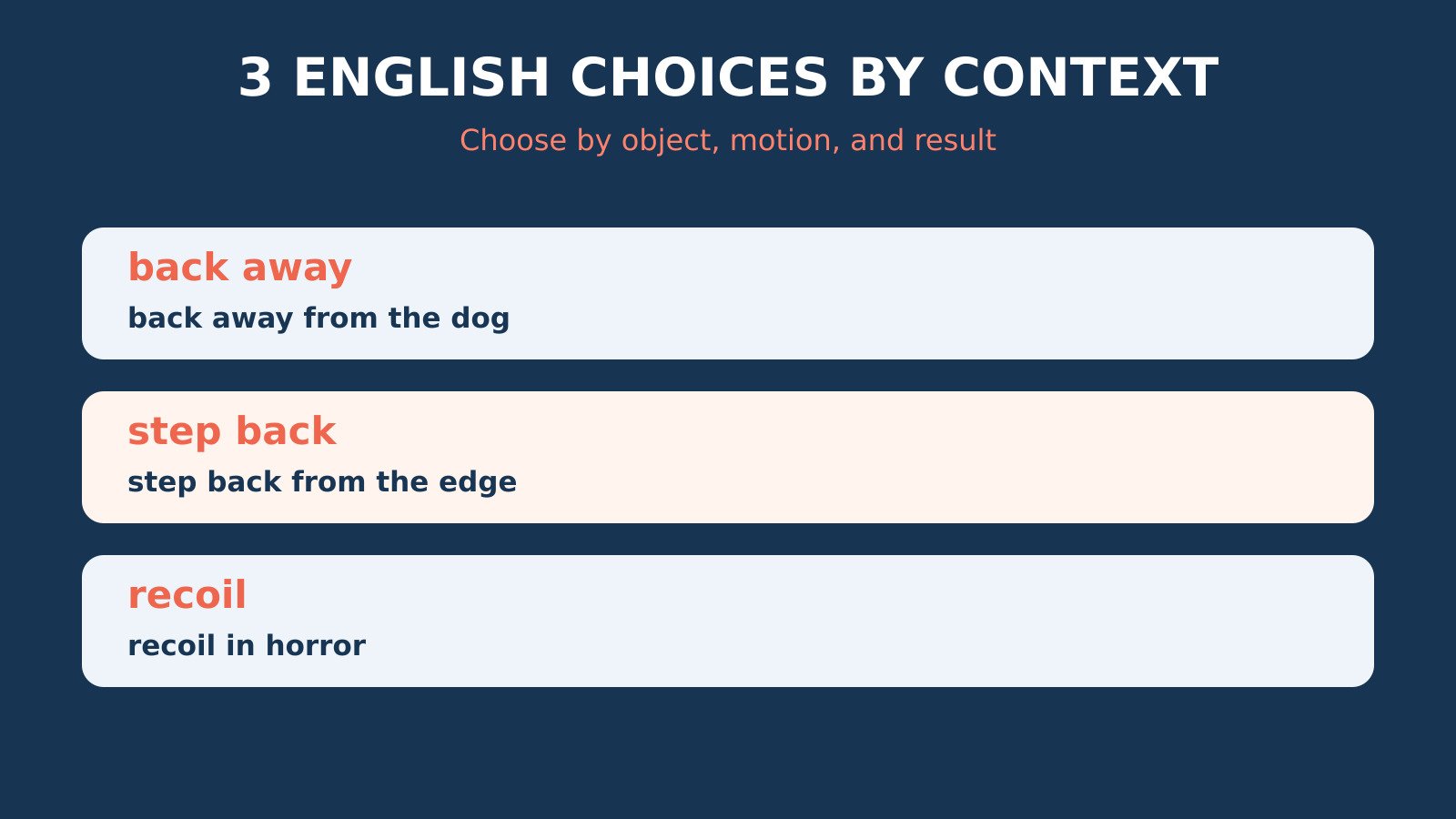 3 ENGLISH CHOICES BY CONTEXT

Choose by object, motion, and result

back away

back away from the dog

step back

step back from the edge

recoil

recoil in horror